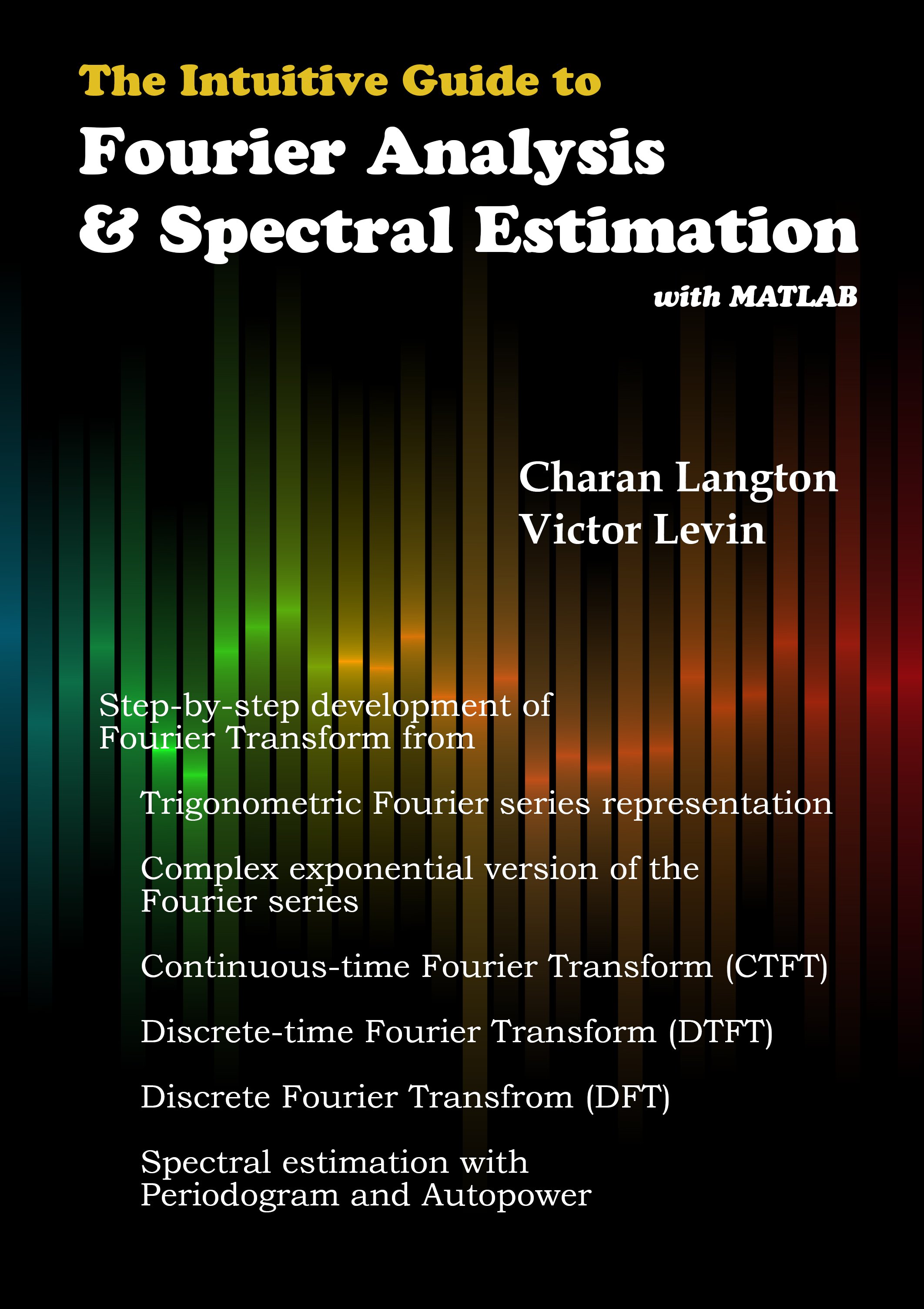 The Intuitive Guide to
Fourier Analysis & Spectral Estimation
with MATLAB

Charan Langton
Victor Levin

Step-by-step development of Fourier Transform from

Trigonometric Fourier series representation

Complex exponential version of the Fourier series

Continuous-time Fourier Transform (CTFT)

Discrete-time Fourier Transform (DTFT)

Discrete Fourier Transfrom (DFT)

Spectral estimation with Periodogram and Autopower